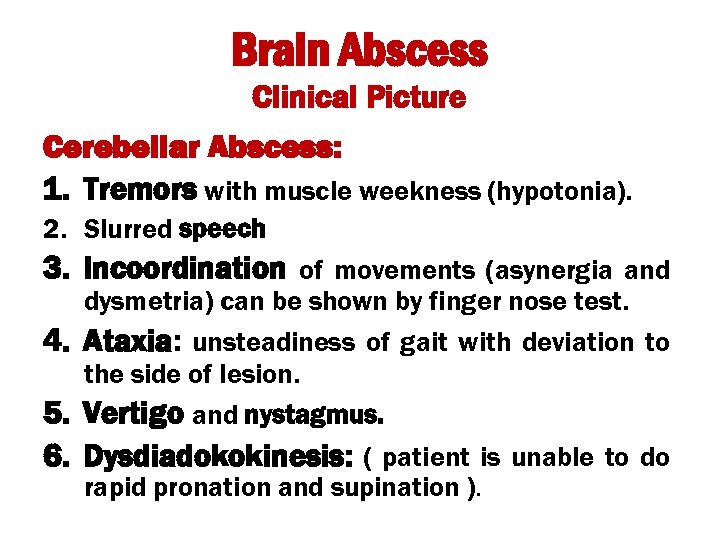 Brain Abscess
Clinical Picture

Cerebellar Abscess:

1. Tremors with muscle weekness (hypotonia).
2. Slurred speech
3. Incoordination of movements (asynergia and dysmetria) can be shown by finger nose test.
4. Ataxia: unsteadiness of gait with deviation to the side of lesion.
5. Vertigo and nystagmus.
6. Dysdiadokokinesis: ( patient is unable to do rapid pronation and supination ).